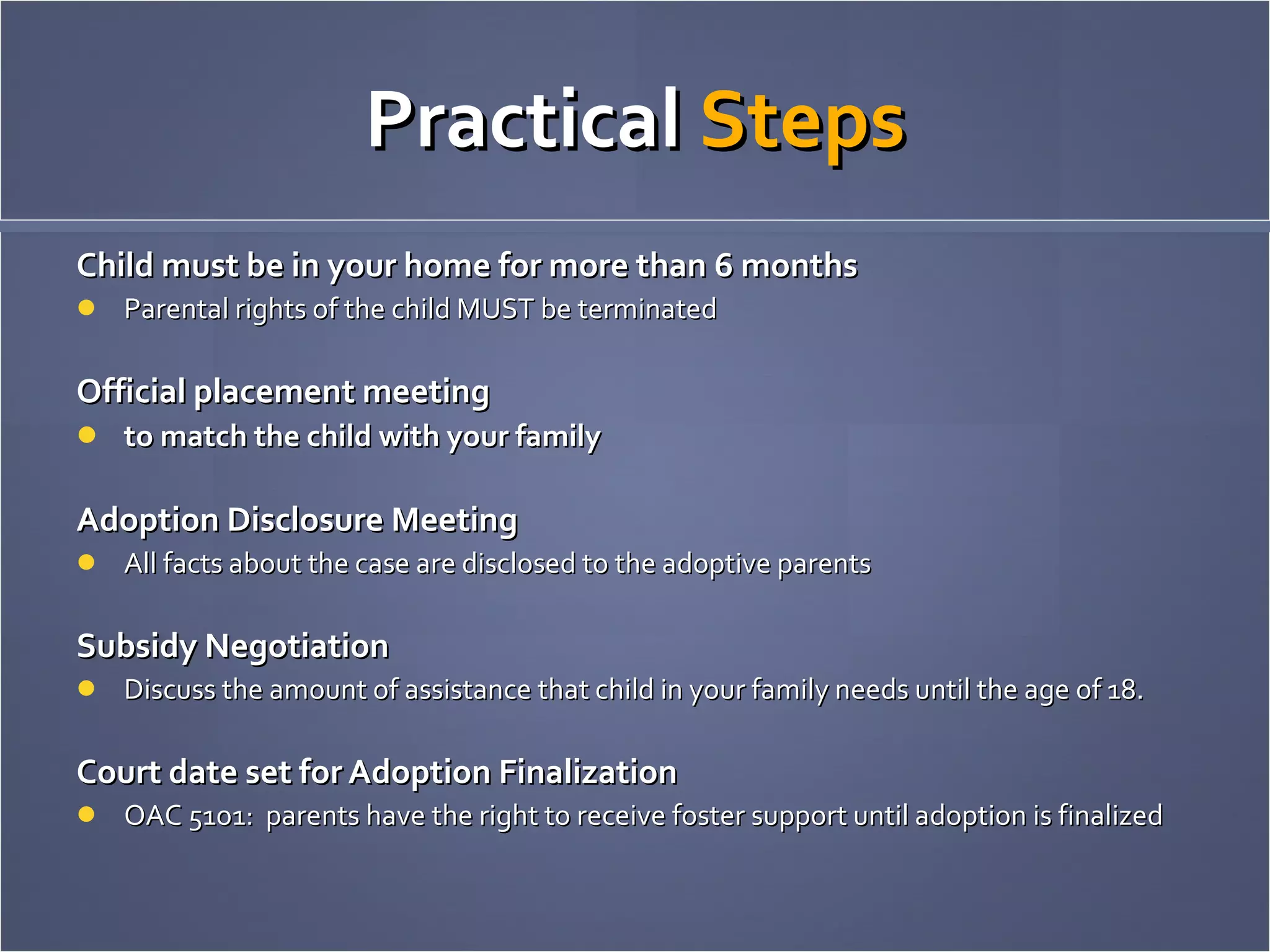 Practical Steps

Child must be in your home for more than 6 months
- Parental rights of the child MUST be terminated

Official placement meeting
- to match the child with your family

Adoption Disclosure Meeting
- All facts about the case are disclosed to the adoptive parents

Subsidy Negotiation
- Discuss the amount of assistance that child in your family needs until the age of 18.

Court date set for Adoption Finalization
- OAC 5101: parents have the right to receive foster support until adoption is finalized